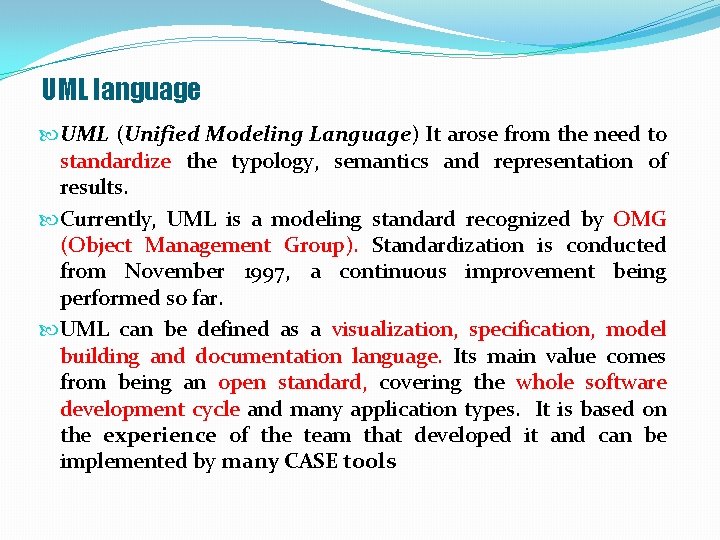 UML language

UML (Unified Modeling Language) It arose from the need to standardize the typology, semantics and representation of results.

Currently, UML is a modeling standard recognized by OMG (Object Management Group). Standardization is conducted from November 1997, a continuous improvement being performed so far.

UML can be defined as a visualization, specification, model building and documentation language. Its main value comes from being an open standard, covering the whole software development cycle and many application types. It is based on the experience of the team that developed it and can be implemented by many CASE tools